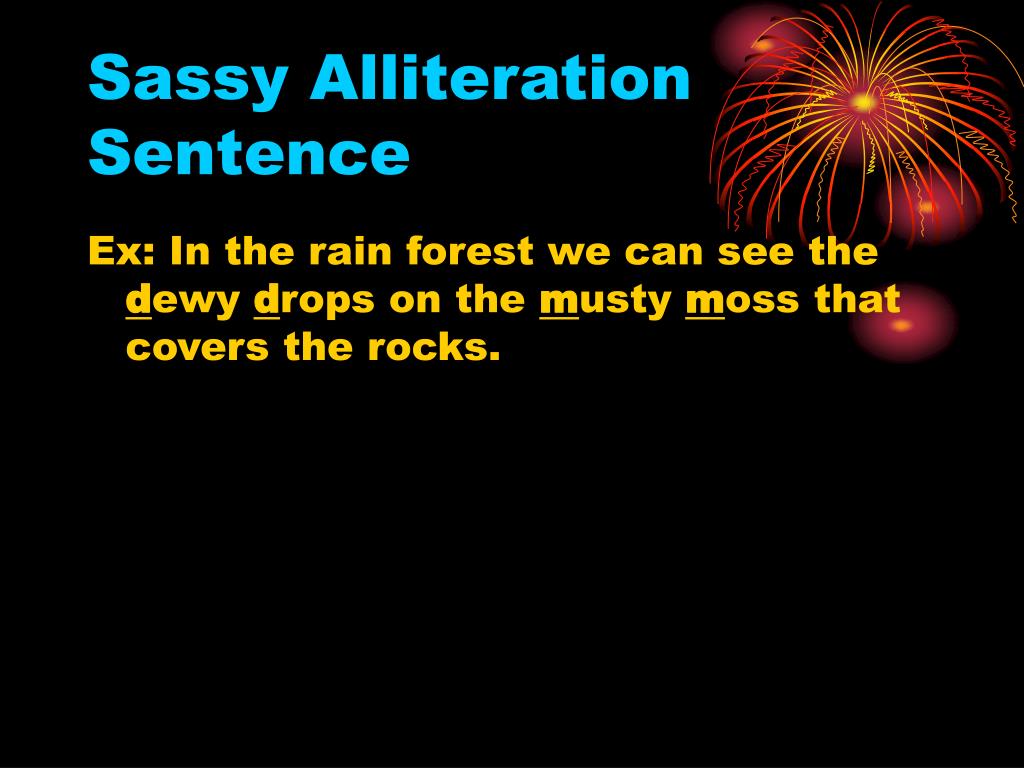 Sassy Alliteration Sentence

Ex: In the rain forest we can see the dewy drops on the musty moss that covers the rocks.